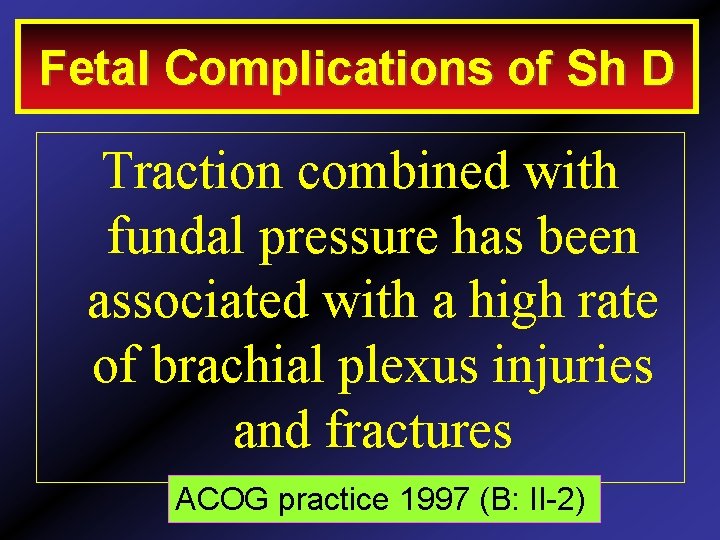 Fetal Complications of Sh D

Traction combined with fundal pressure has been associated with a high rate of brachial plexus injuries and fractures

ACOG practice 1997 (B: II-2)